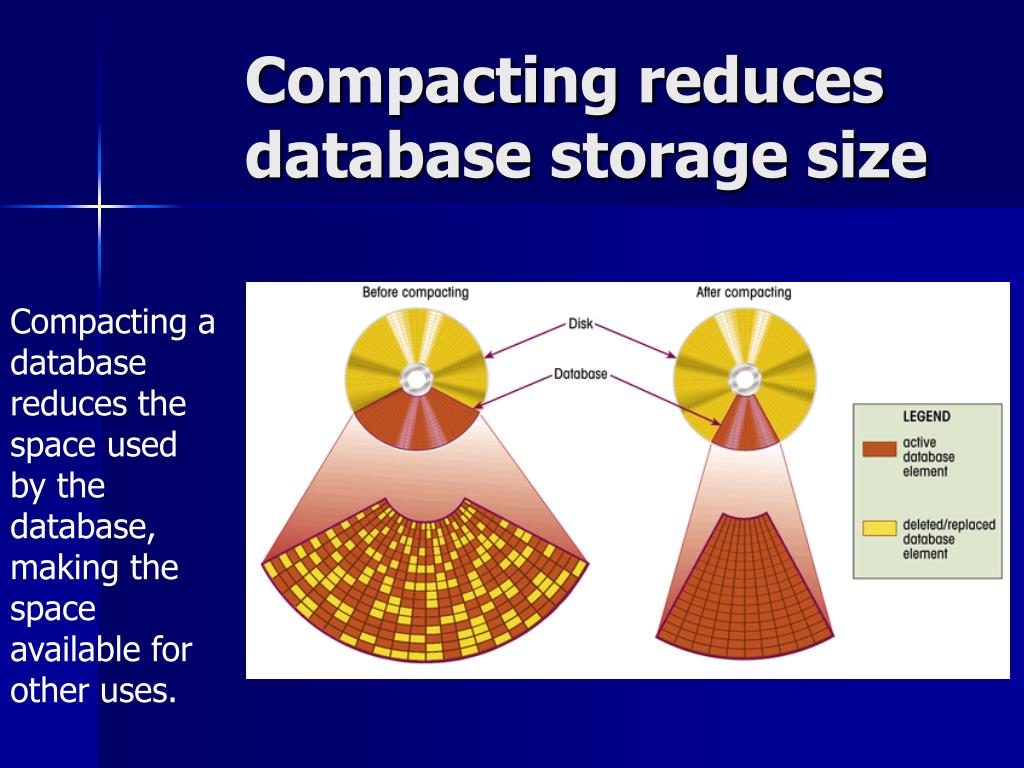 Compacting reduces database storage size

Compacting a database reduces the space used by the database, making the space available for other uses.

Before compacting

After compacting

Disk

Database

LEGEND

active database element

deleted/replaced database element